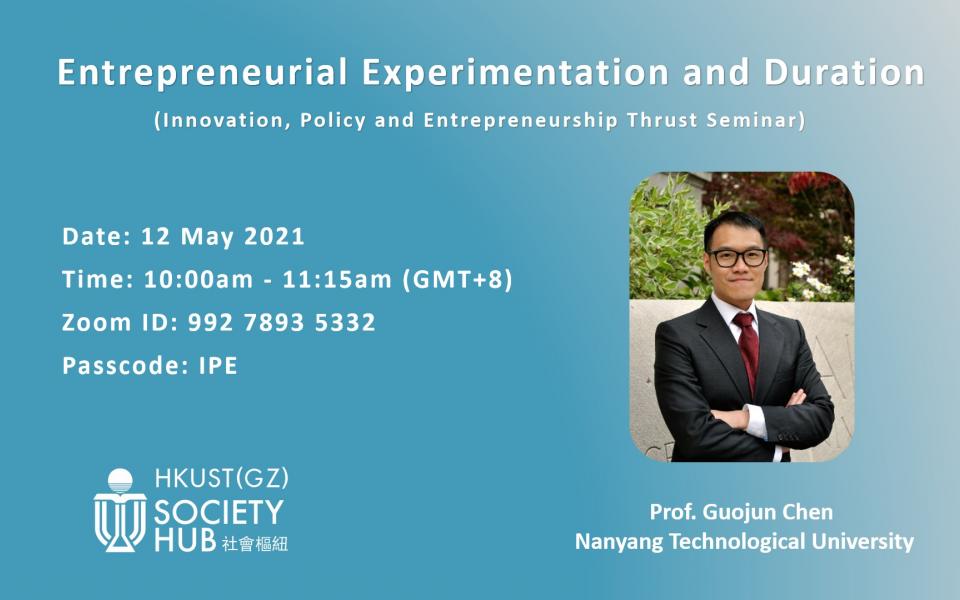 Entrepreneurial Experimentation and Duration
(Innovation, Policy and Entrepreneurship Thrust Seminar)

Date: 12 May 2021
Time: 10:00am - 11:15am (GMT+8)
Zoom ID: 992 7893 5332
Passcode: IPE

HKUST(GZ)
SOCIETY HUB 社會樞紐

Prof. Guojun Chen
Nanyang Technological University